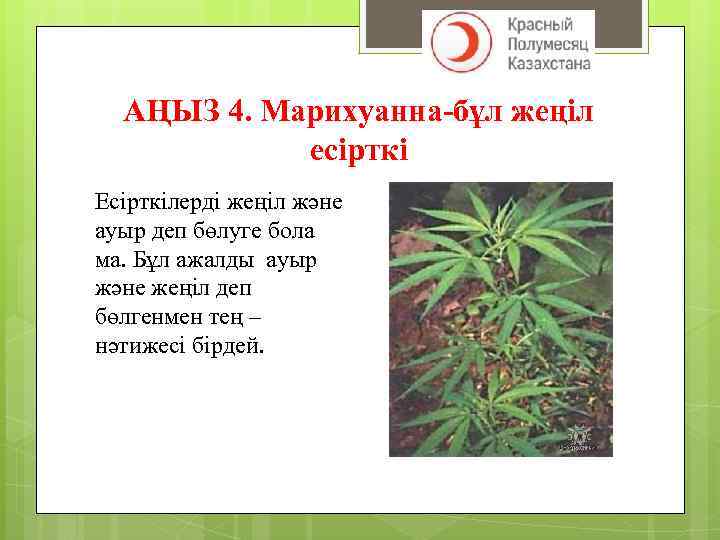 Красный Полумесяц Казахстана

АҢЫЗ 4. Марихуанна-бұл жеңіл есірткі

Есірткілерді жеңіл және ауыр деп бөлуге бола ма. Бұл ажалды ауыр және жеңіл деп бөлгенмен тең – нәтижесі бірдей.